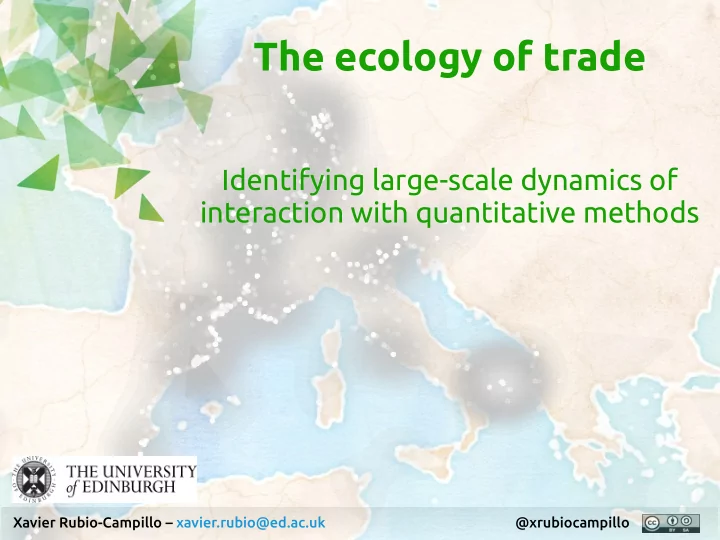 The ecology of trade

Identifying large-scale dynamics of interaction with quantitative methods

THE UNIVERSITY of EDINBURGH

Xavier Rubio-Campillo – xavier.rubio@ed.ac.uk

@xrubiocampillo

cc BY SA